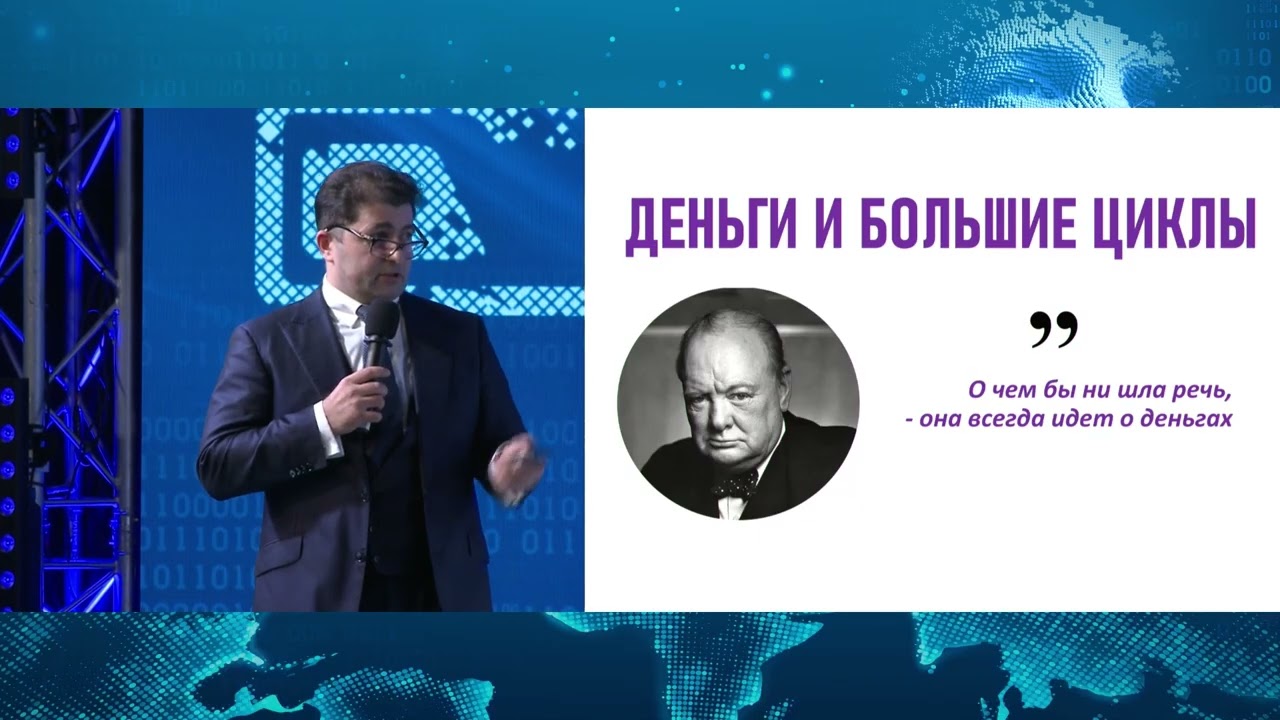 ДЕНЬГИ И БОЛЬШИЕ ЦИКЛЫ

”

О чем бы ни шла речь,
- она всегда идет о деньгах